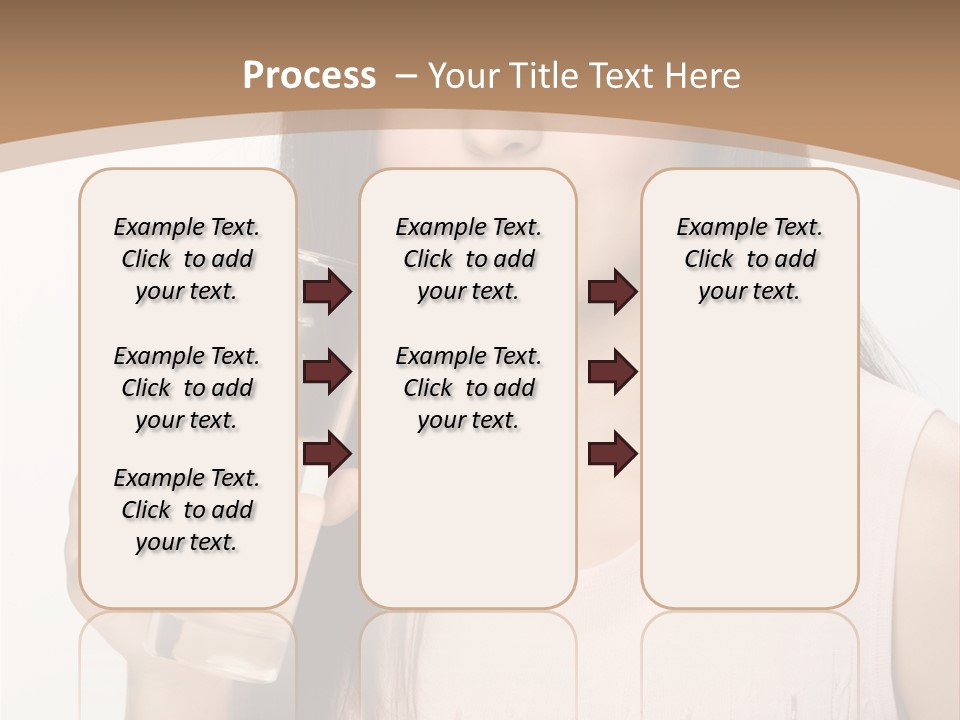 Process – Your Title Text Here

Example Text. Click to add your text.

Example Text. Click to add your text.

Example Text. Click to add your text.

Example Text. Click to add your text.

Example Text. Click to add your text.

Example Text. Click to add your text.